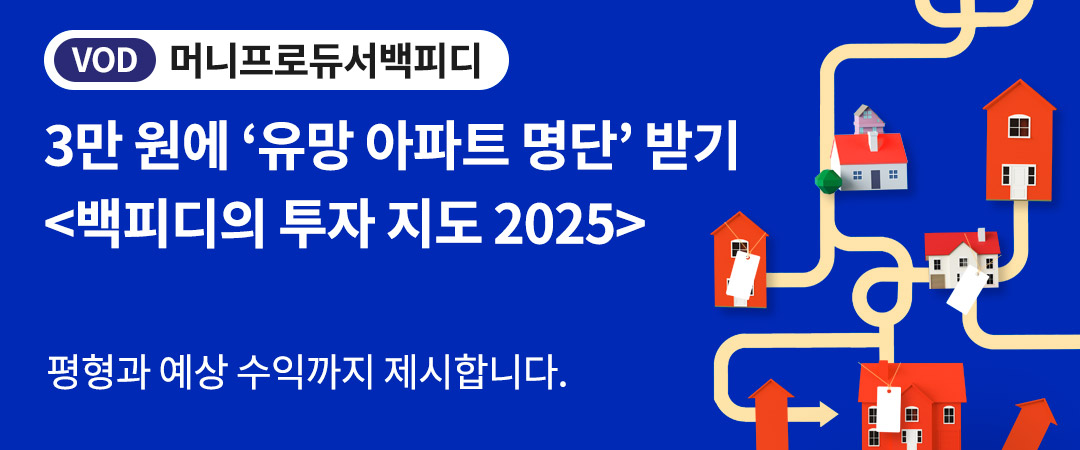 VOD 머니프로듀서백피디

3만 원에 ‘유망 아파트 명단’ 받기
<백피디의 투자 지도 2025>

평형과 예상 수익까지 제시합니다.